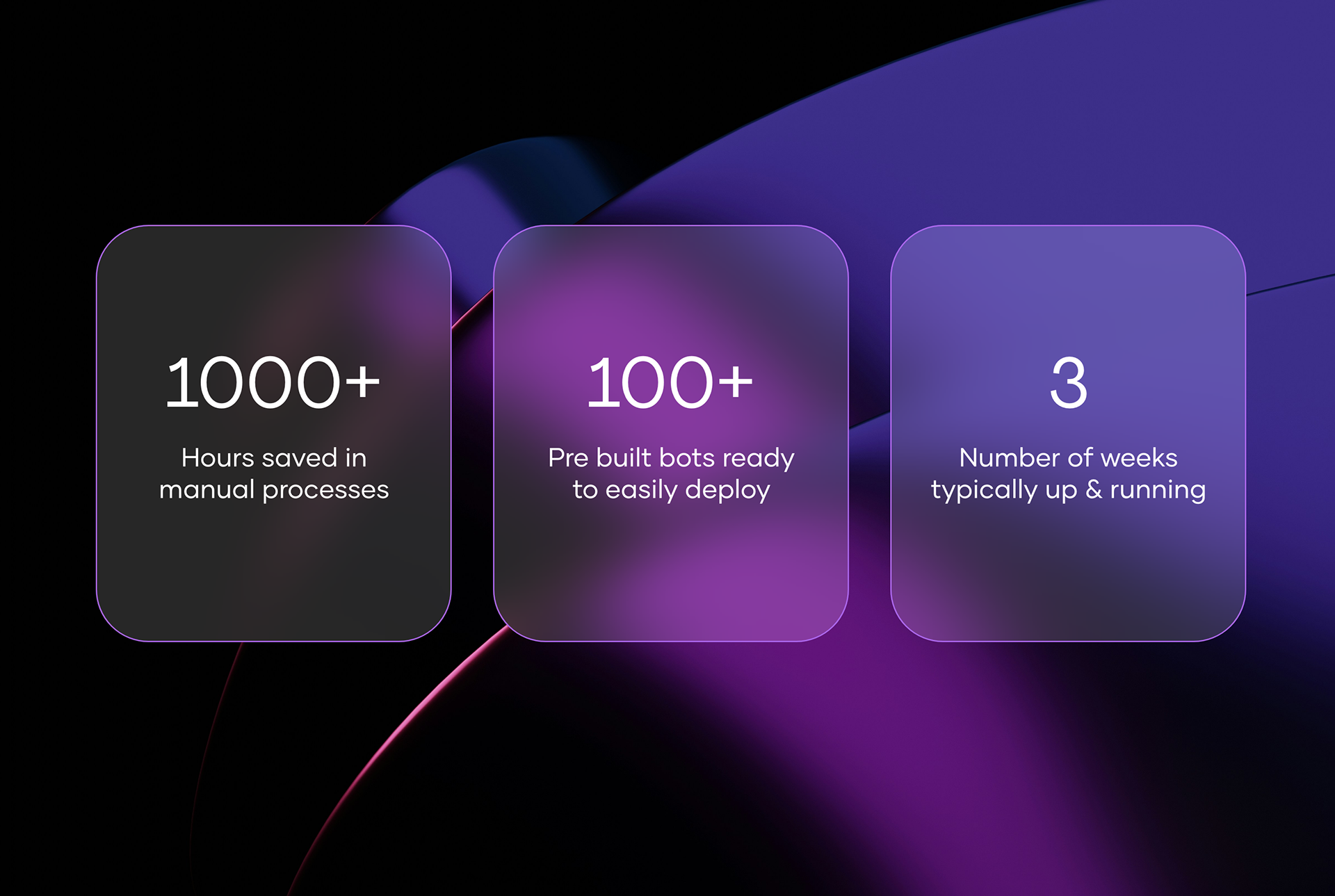 1000+

Hours saved in manual processes

100+

Pre built bots ready to easily deploy

3

Number of weeks typically up & running